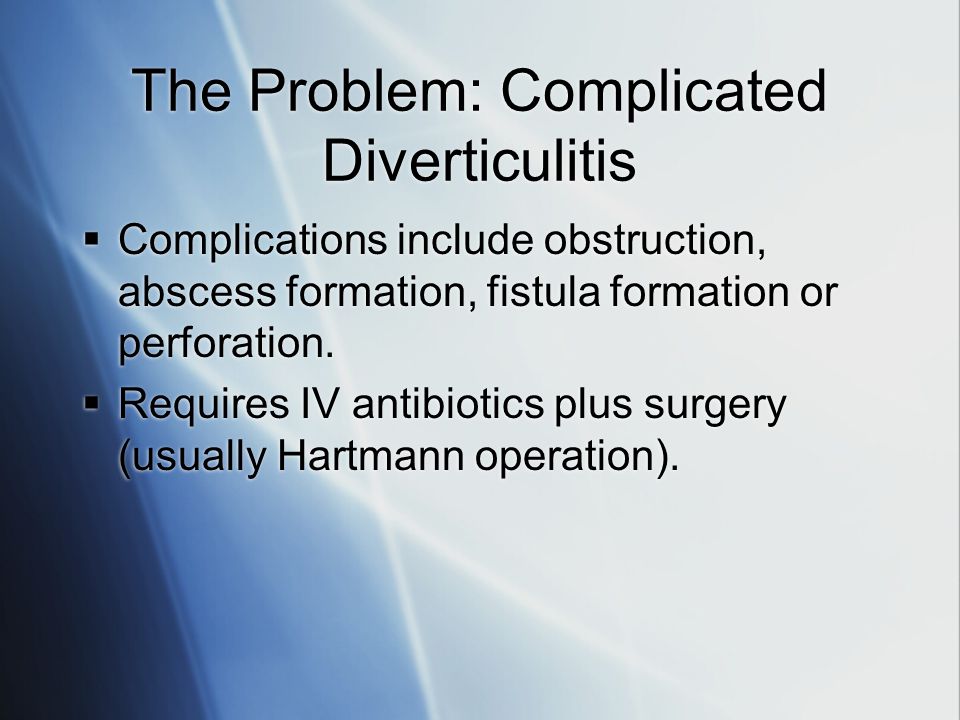 The Problem: Complicated Diverticulitis

▪ Complications include obstruction, abscess formation, fistula formation or perforation.

▪ Requires IV antibiotics plus surgery (usually Hartmann operation).